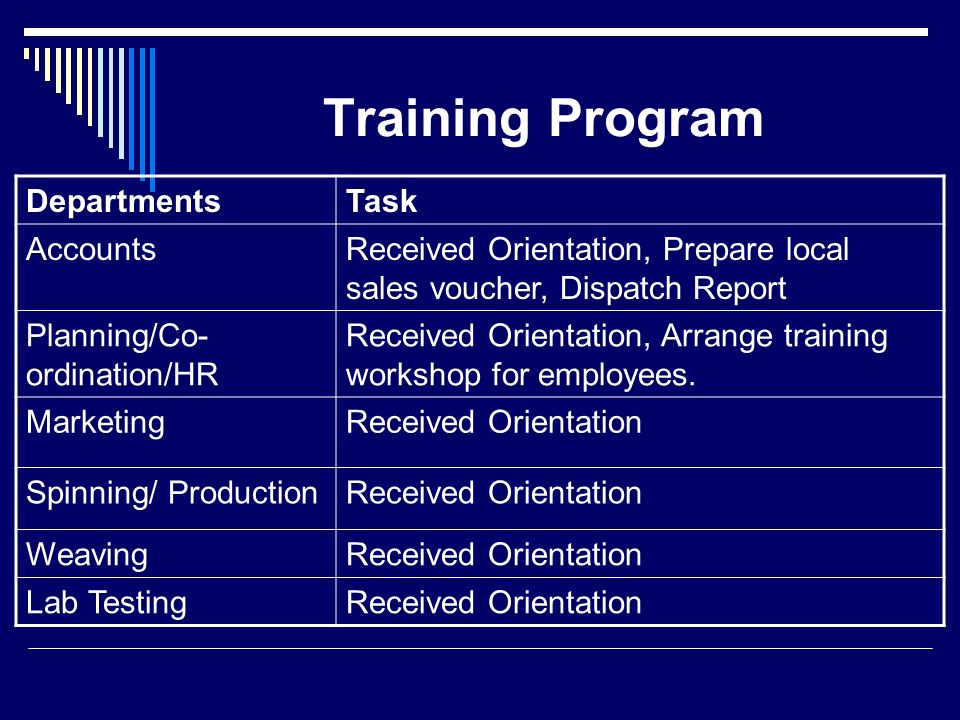 Training Program

| Departments | Task |
|---|---|
| Accounts | Received Orientation, Prepare local sales voucher, Dispatch Report |
| Planning/Co-ordination/HR | Received Orientation, Arrange training workshop for employees. |
| Marketing | Received Orientation |
| Spinning/ Production | Received Orientation |
| Weaving | Received Orientation |
| Lab Testing | Received Orientation |